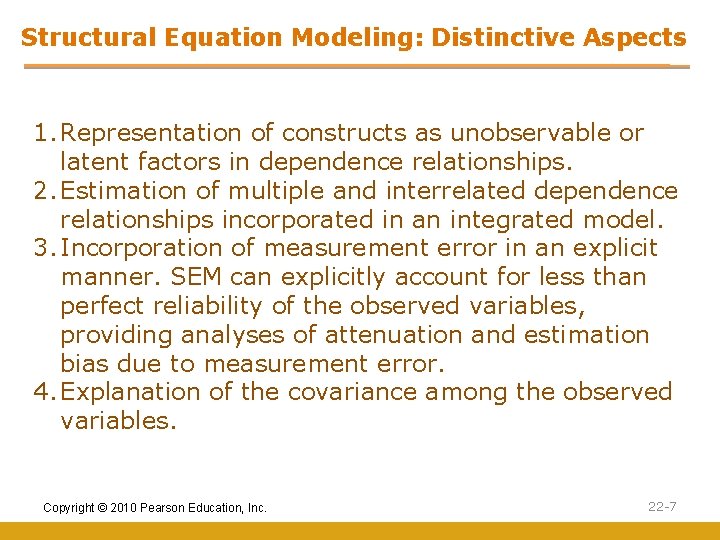 Structural Equation Modeling: Distinctive Aspects

1. Representation of constructs as unobservable or latent factors in dependence relationships.
2. Estimation of multiple and interrelated dependence relationships incorporated in an integrated model.
3. Incorporation of measurement error in an explicit manner. SEM can explicitly account for less than perfect reliability of the observed variables, providing analyses of attenuation and estimation bias due to measurement error.
4. Explanation of the covariance among the observed variables.

Copyright © 2010 Pearson Education, Inc.

22-7